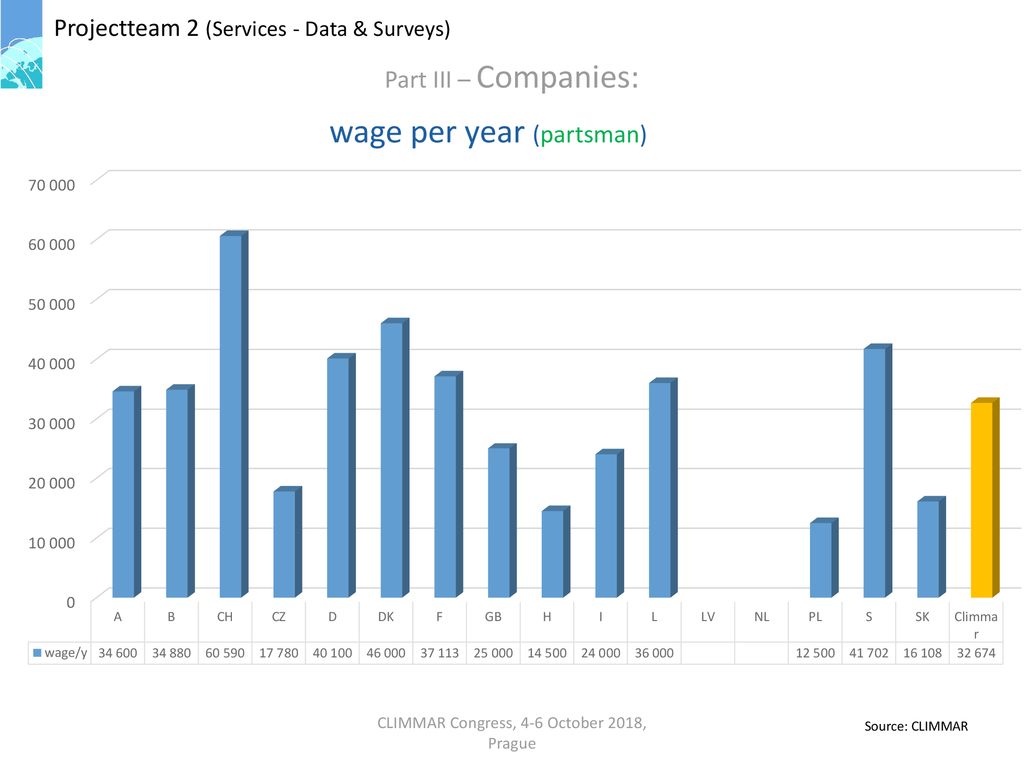 Projectteam 2 (Services - Data & Surveys)

Part III – Companies:

wage per year (partsman)

70 000
60 000
50 000
40 000
30 000
20 000
10 000
0

| | A | B | CH | CZ | D | DK | F | GB | H | I | L | LV | NL | PL | S | SK | Climmar |
|---|---|---|---|---|---|---|---|---|---|---|---|---|---|---|---|---|---|
| wage/y | 34 600 | 34 880 | 60 590 | 17 780 | 40 100 | 46 000 | 37 113 | 25 000 | 14 500 | 24 000 | 36 000 | | | 12 500 | 41 702 | 16 108 | 32 674 |

CLIMMAR Congress, 4-6 October 2018, Prague

Source: CLIMMAR